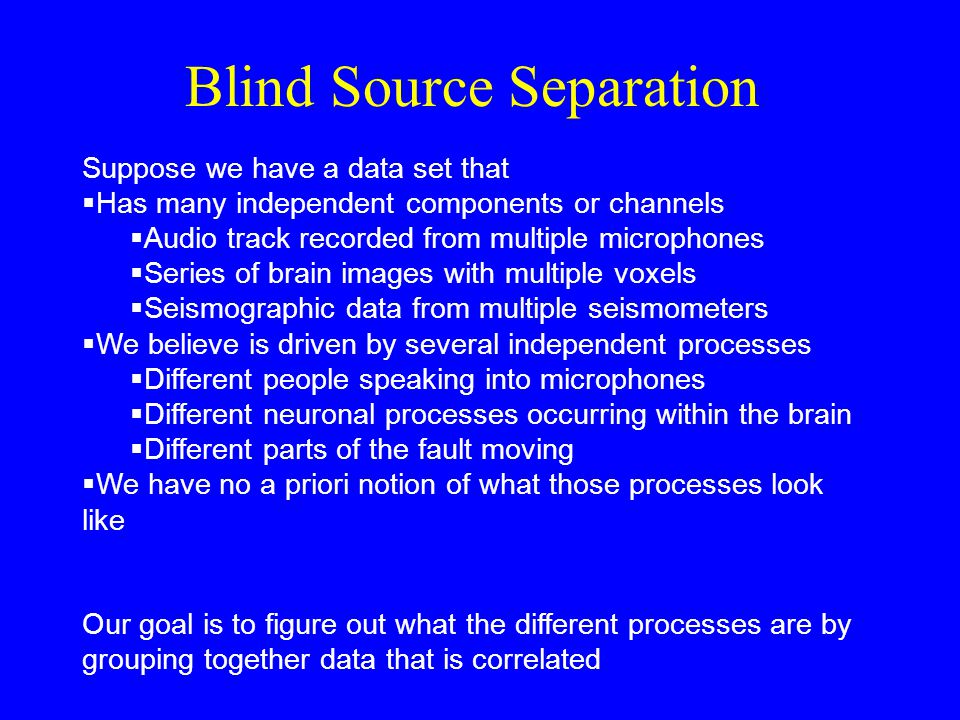 Blind Source Separation

Suppose we have a data set that
▪Has many independent components or channels
▪Audio track recorded from multiple microphones
▪Series of brain images with multiple voxels
▪Seismographic data from multiple seismometers
▪We believe is driven by several independent processes
▪Different people speaking into microphones
▪Different neuronal processes occurring within the brain
▪Different parts of the fault moving
▪We have no a priori notion of what those processes look like

Our goal is to figure out what the different processes are by grouping together data that is correlated